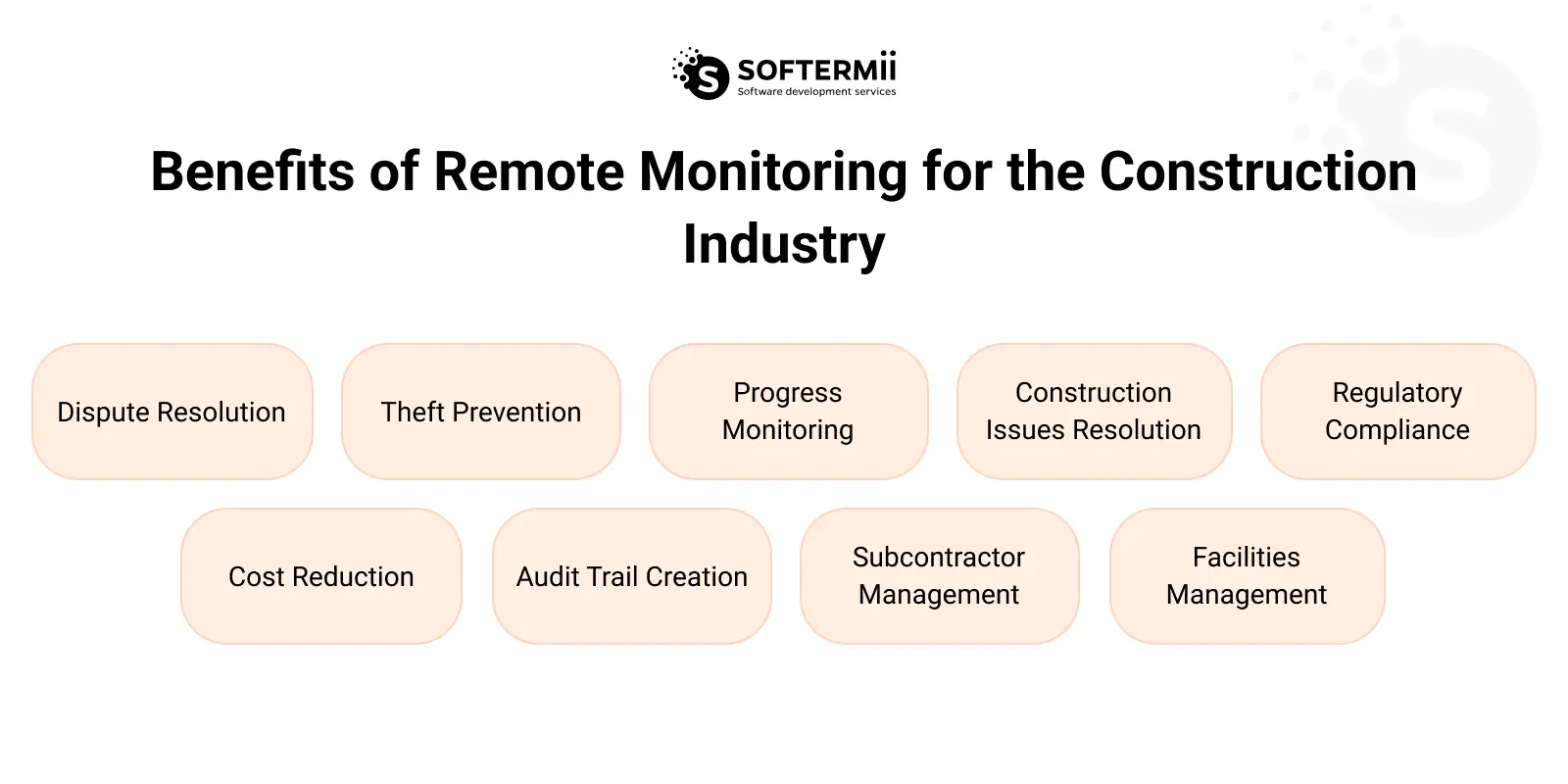 SOFTERMii
Software development services

Benefits of Remote Monitoring for the Construction Industry

Dispute Resolution

Theft Prevention

Progress Monitoring

Construction Issues Resolution

Regulatory Compliance

Cost Reduction

Audit Trail Creation

Subcontractor Management

Facilities Management